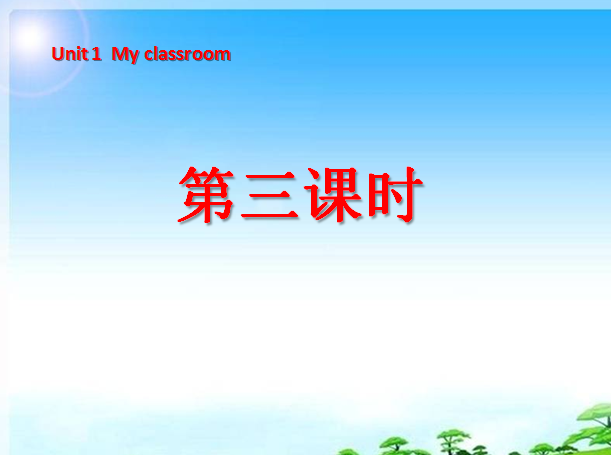 Unit 1  My classroom

第三课时